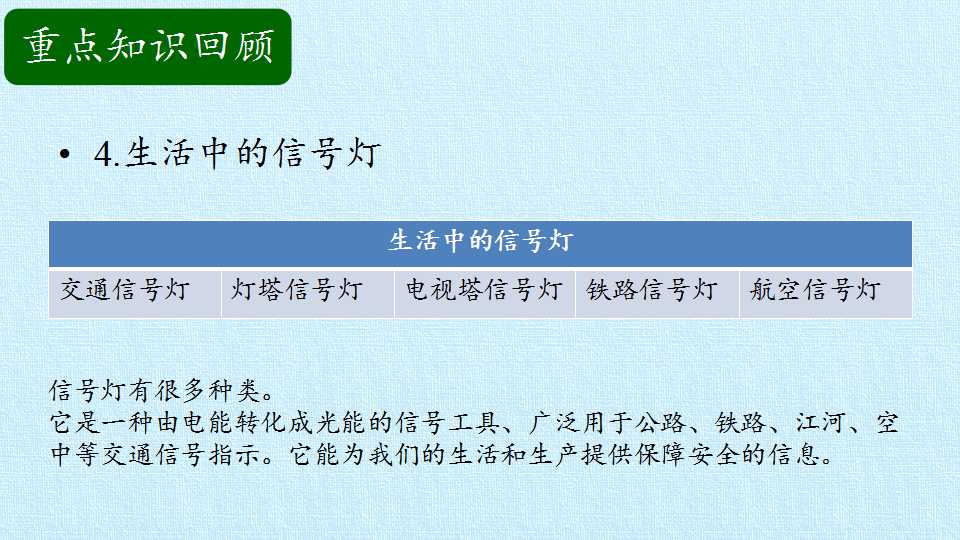 重点知识回顾

• 4.生活中的信号灯

| 生活中的信号灯 | | | | |
|---|---|---|---|---|
| 交通信号灯 | 灯塔信号灯 | 电视塔信号灯 | 铁路信号灯 | 航空信号灯 |

信号灯有很多种类。
它是一种由电能转化成光能的信号工具、广泛用于公路、铁路、江河、空中等交通信号指示。它能为我们的生活和生产提供保障安全的信息。